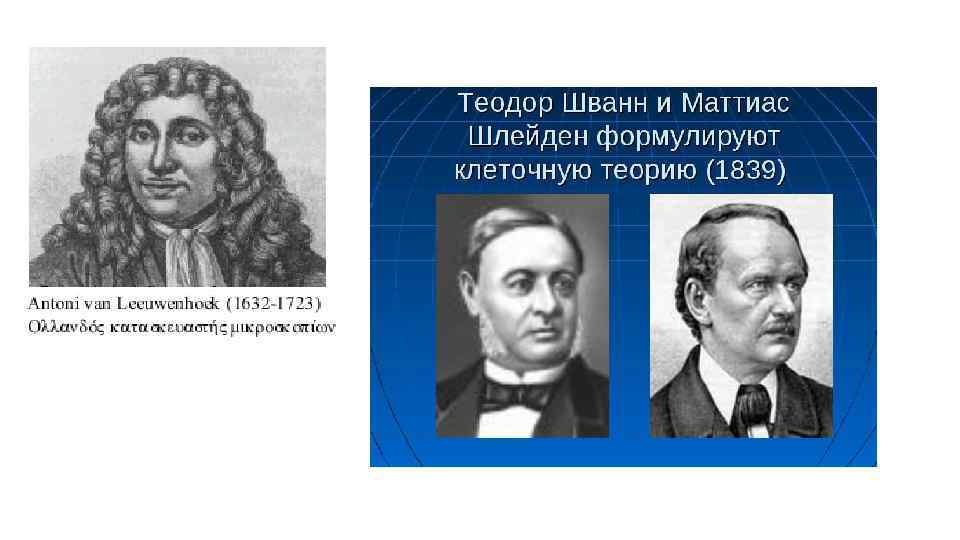 Antoni van Leeuwenhoek (1632-1723)
Ολλανδός κατασκευαστής μικροσκοπίων

Теодор Шванн и Маттиас Шлейден формулируют клеточную теорию (1839)